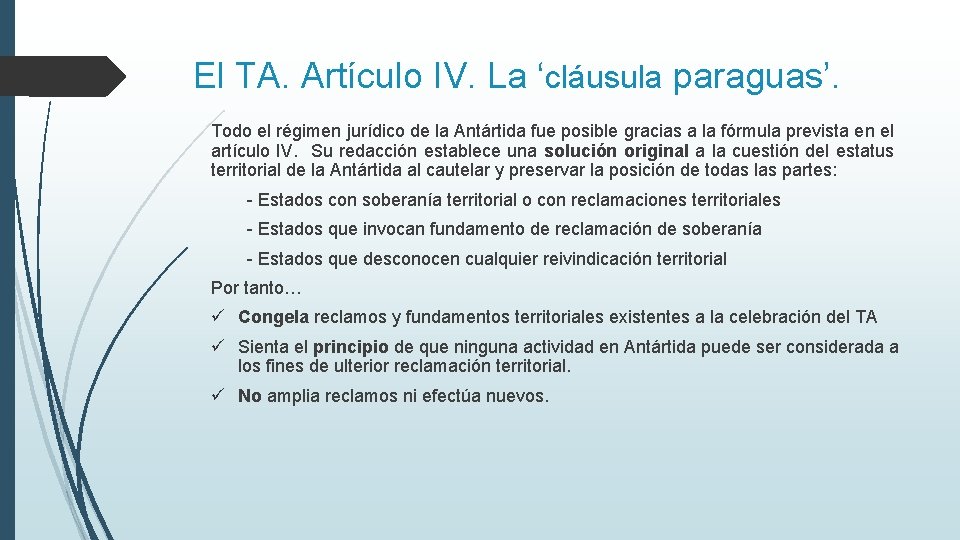 El TA. Artículo IV. La ‘cláusula paraguas’.

Todo el régimen jurídico de la Antártida fue posible gracias a la fórmula prevista en el artículo IV. Su redacción establece una solución original a la cuestión del estatus territorial de la Antártida al cautelar y preservar la posición de todas las partes:

- Estados con soberanía territorial o con reclamaciones territoriales

- Estados que invocan fundamento de reclamación de soberanía

- Estados que desconocen cualquier reivindicación territorial

Por tanto…

✓ Congela reclamos y fundamentos territoriales existentes a la celebración del TA

✓ Sienta el principio de que ninguna actividad en Antártida puede ser considerada a los fines de ulterior reclamación territorial.

✓ No amplia reclamos ni efectúa nuevos.